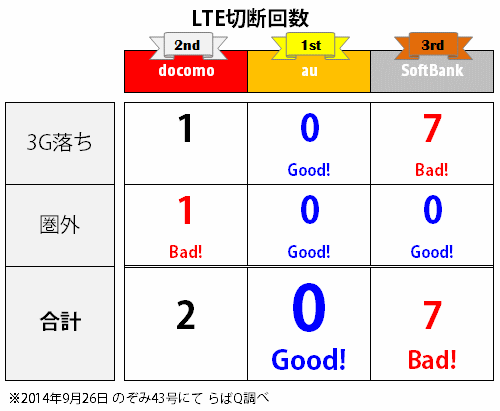 LTE切断回数

| | 2nd docomo | 1st au | 3rd SoftBank |
|---|---|---|---|
| 3G落ち | 1 | 0 Good! | 7 Bad! |
| 圏外 | 1 Bad! | 0 Good! | 0 Good! |
| 合計 | 2 | 0 Good! | 7 Bad! |

※2014年9月26日 のぞみ43号にて らばQ調べ